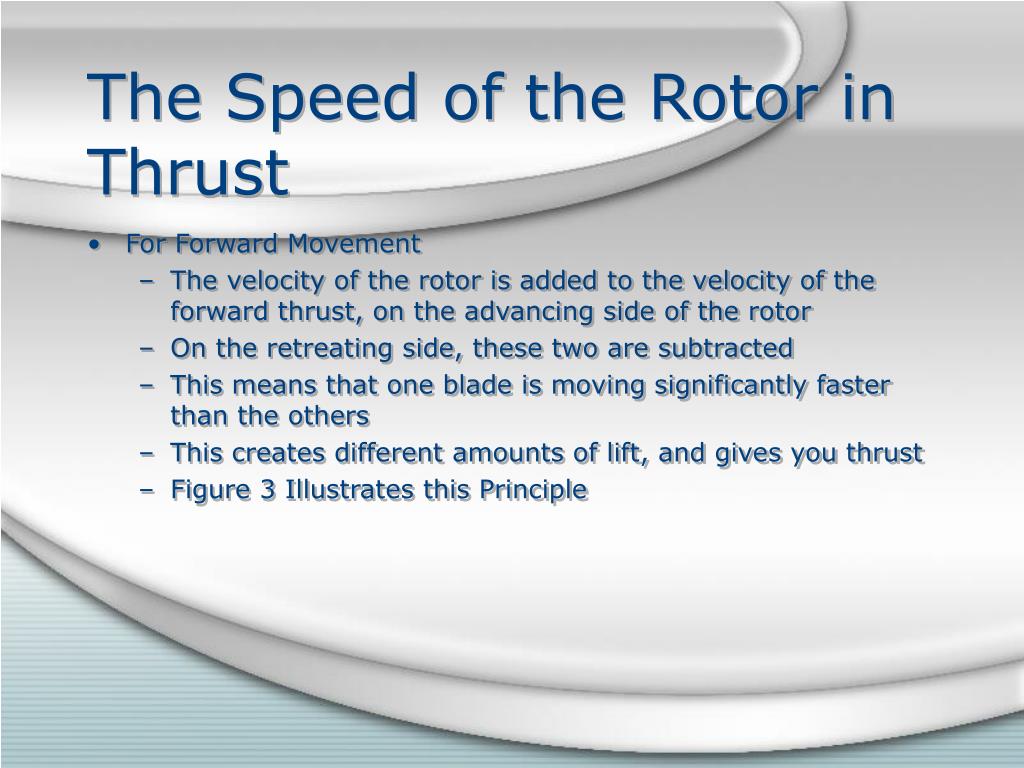 The Speed of the Rotor in Thrust

• For Forward Movement
– The velocity of the rotor is added to the velocity of the forward thrust, on the advancing side of the rotor
– On the retreating side, these two are subtracted
– This means that one blade is moving significantly faster than the others
– This creates different amounts of lift, and gives you thrust
– Figure 3 Illustrates this Principle